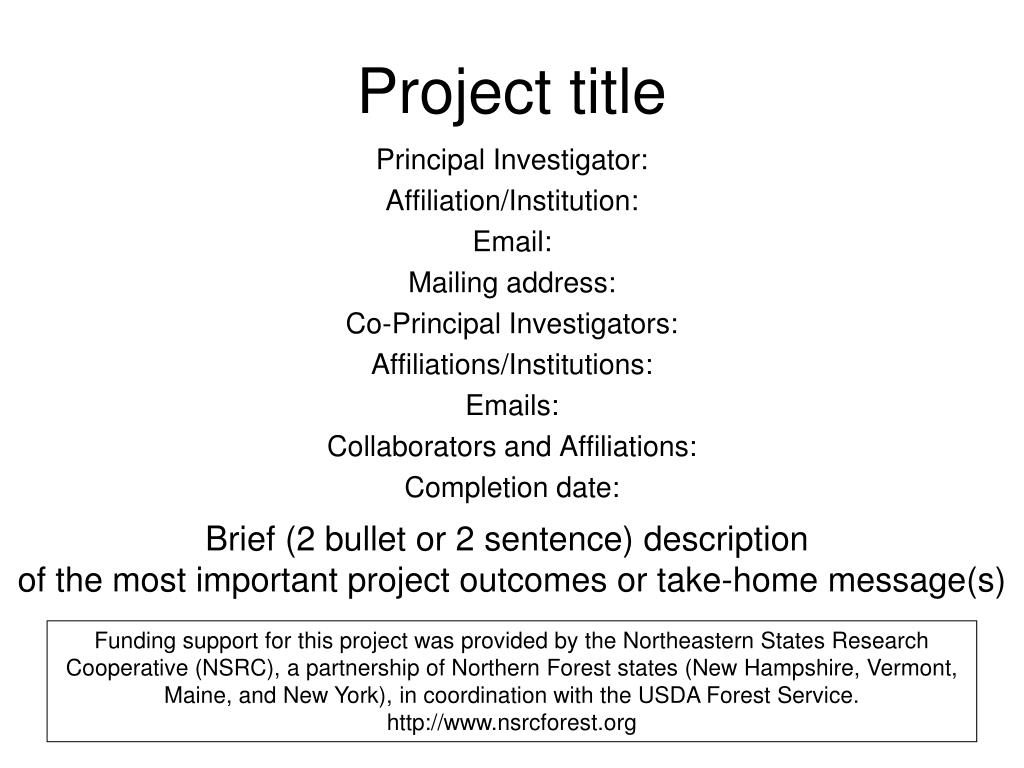 Project title

Principal Investigator:
Affiliation/Institution:
Email:
Mailing address:
Co-Principal Investigators:
Affiliations/Institutions:
Emails:
Collaborators and Affiliations:
Completion date:

Brief (2 bullet or 2 sentence) description
of the most important project outcomes or take-home message(s)

Funding support for this project was provided by the Northeastern States Research Cooperative (NSRC), a partnership of Northern Forest states (New Hampshire, Vermont, Maine, and New York), in coordination with the USDA Forest Service.
http://www.nsrcforest.org